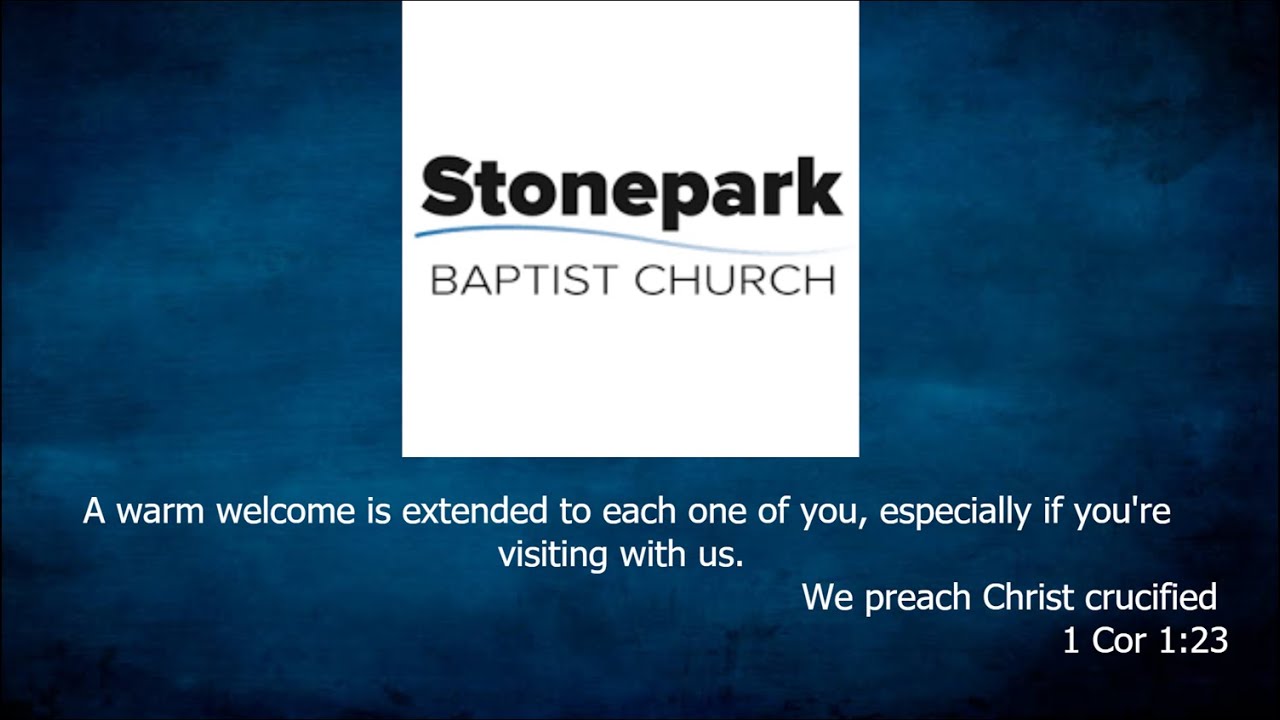 Stonepark
BAPTIST CHURCH

A warm welcome is extended to each one of you, especially if you're visiting with us.

We preach Christ crucified
1 Cor 1:23